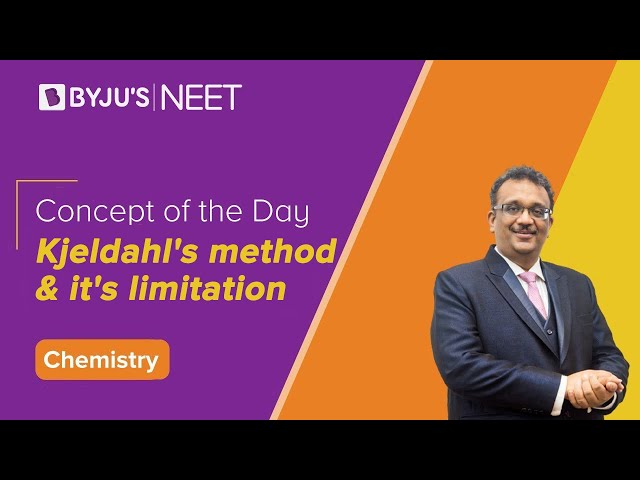 BYJU'S | NEET

Concept of the Day
Kjeldahl's method & it's limitation

Chemistry